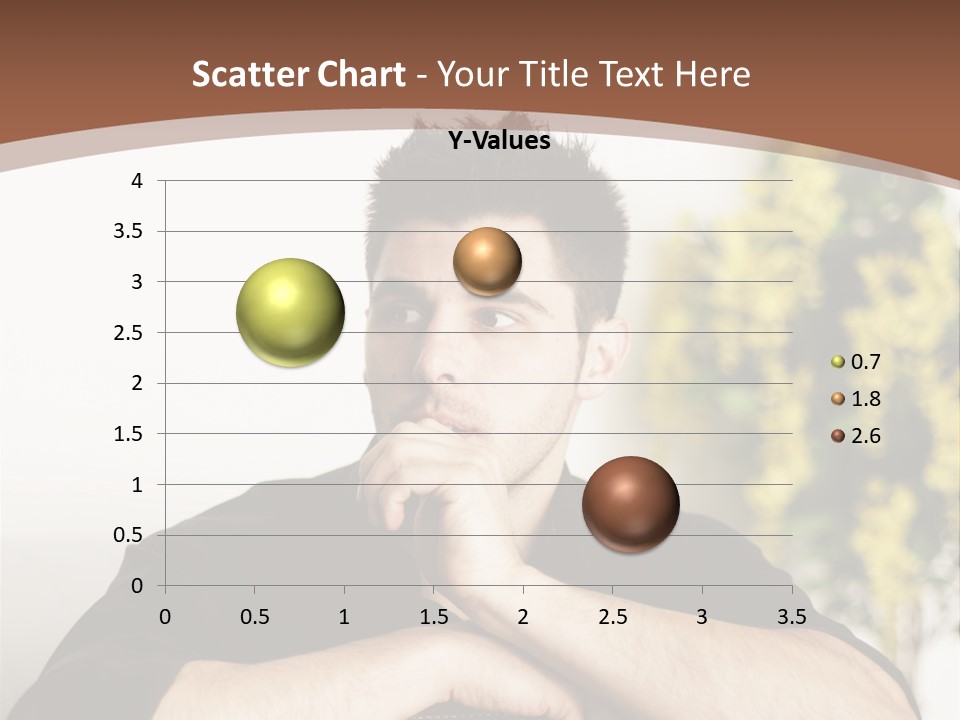 Scatter Chart - Your Title Text Here

Y-Values

4
3.5
3
2.5
2
1.5
1
0.5
0

0 0.5 1 1.5 2 2.5 3 3.5

0.7
1.8
2.6